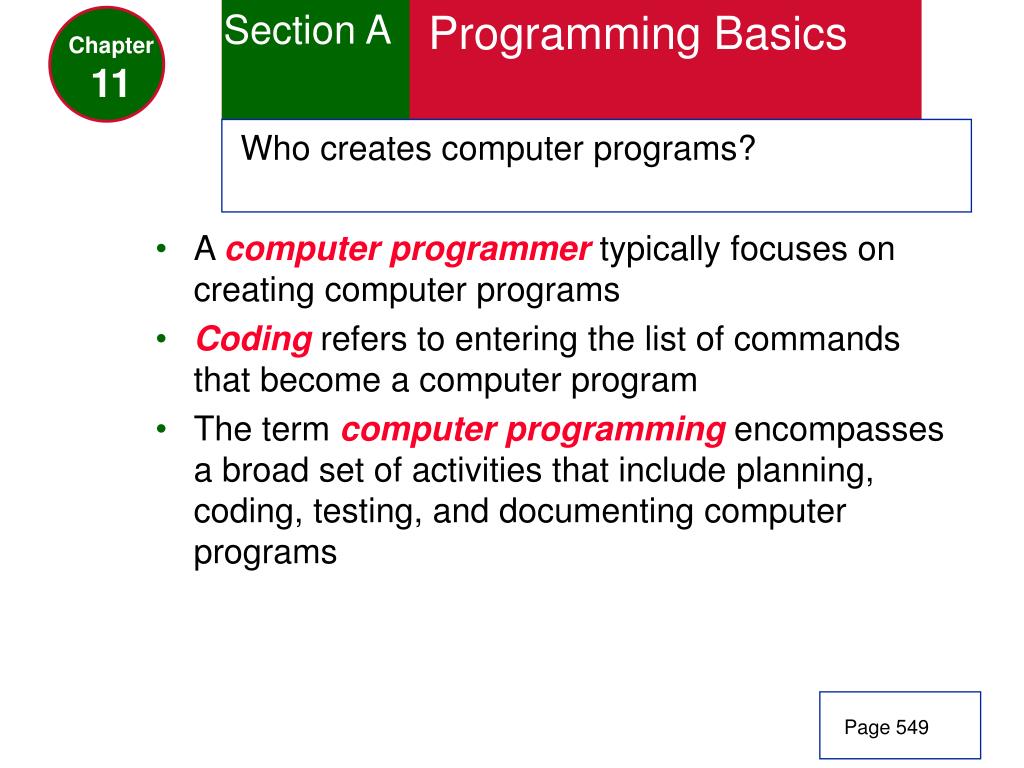 Chapter
11

Section A

Programming Basics

Who creates computer programs?

• A computer programmer typically focuses on creating computer programs
• Coding refers to entering the list of commands that become a computer program
• The term computer programming encompasses a broad set of activities that include planning, coding, testing, and documenting computer programs

Page 549